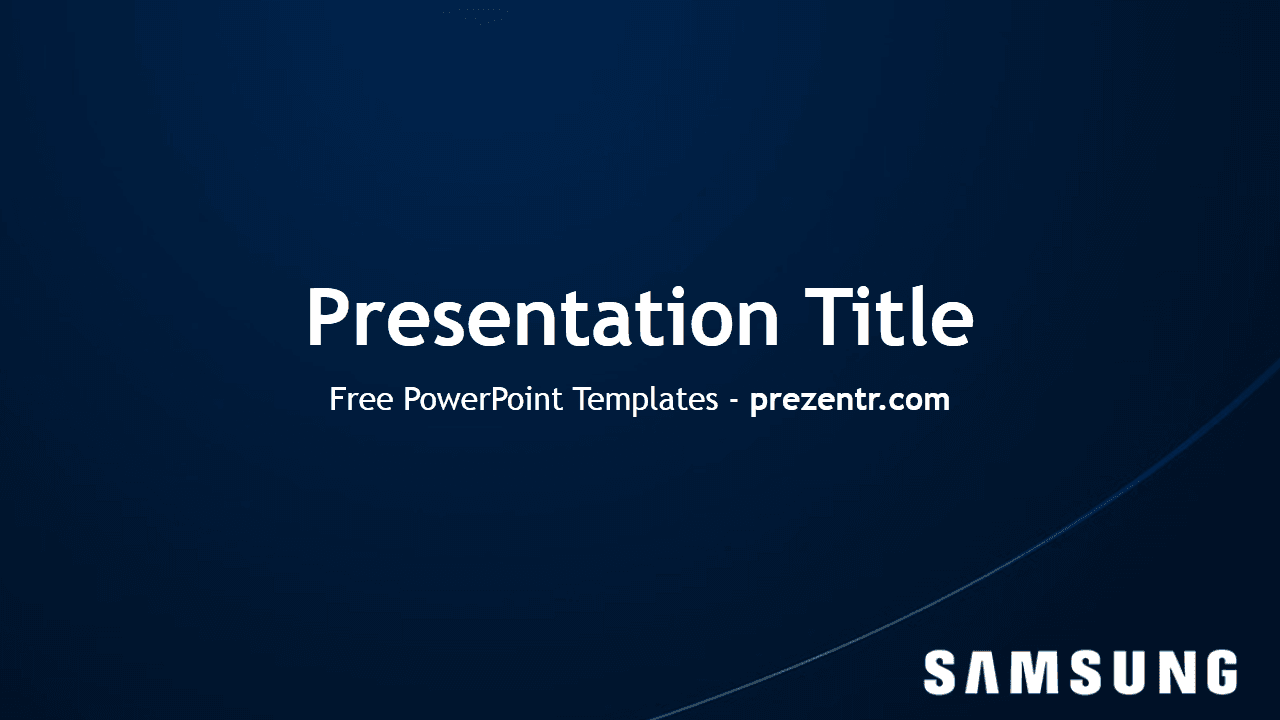 Presentation Title

Free PowerPoint Templates - prezentr.com

SAMSUNG